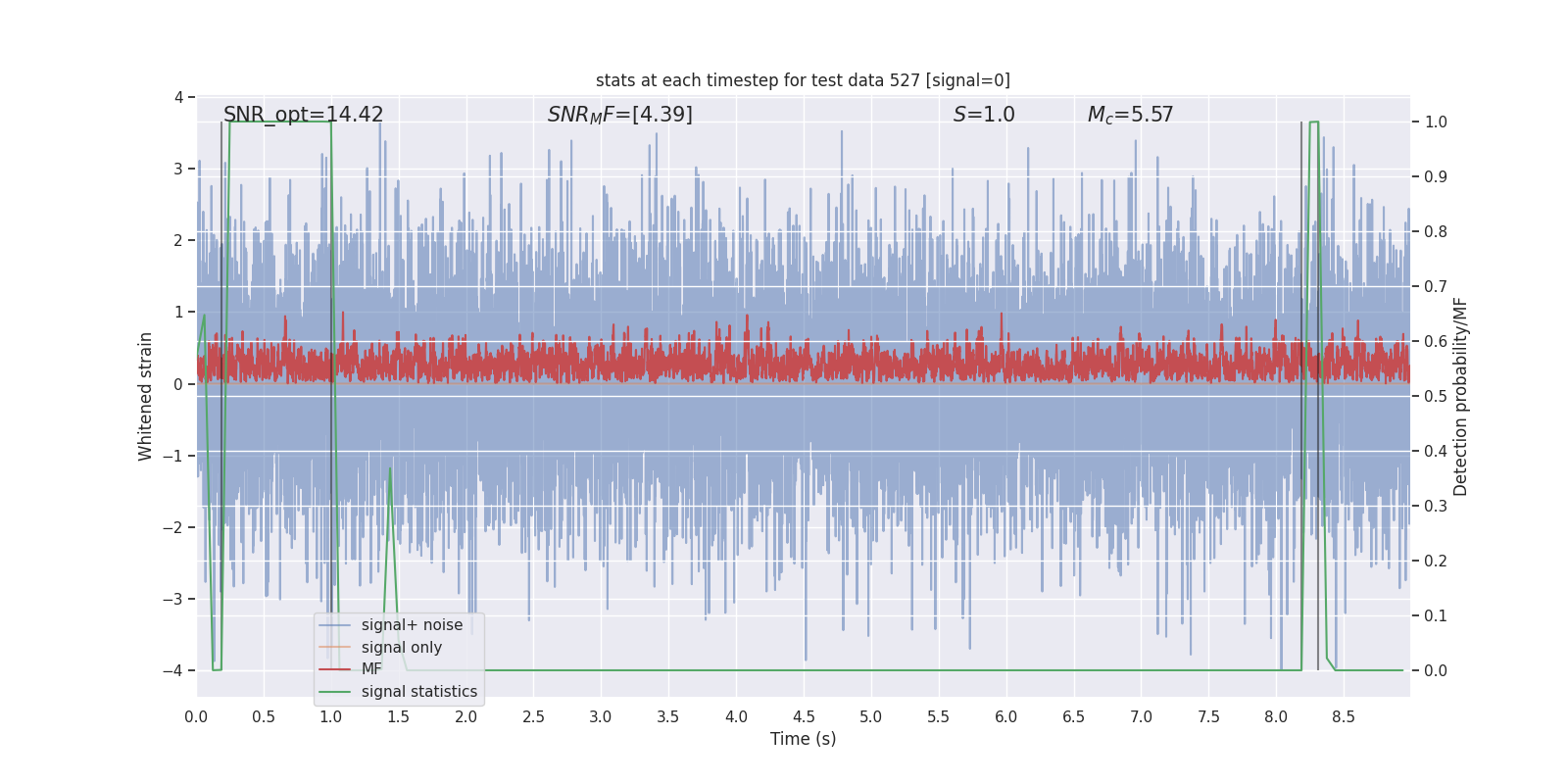 stats at each timestep for test data 527 [signal=0]

SNR_opt=14.42

$SNR_MF$=[4.39]

$S$=1.0

$M_c$=5.57

4
3
2
1
0
−1
−2
−3
−4

Whitened strain

1.0
0.9
0.8
0.7
0.6
0.5
0.4
0.3
0.2
0.1
0.0

Detection probability/MF

signal+ noise
signal only
MF
signal statistics

0.0 0.5 1.0 1.5 2.0 2.5 3.0 3.5 4.0 4.5 5.0 5.5 6.0 6.5 7.0 7.5 8.0 8.5

Time (s)